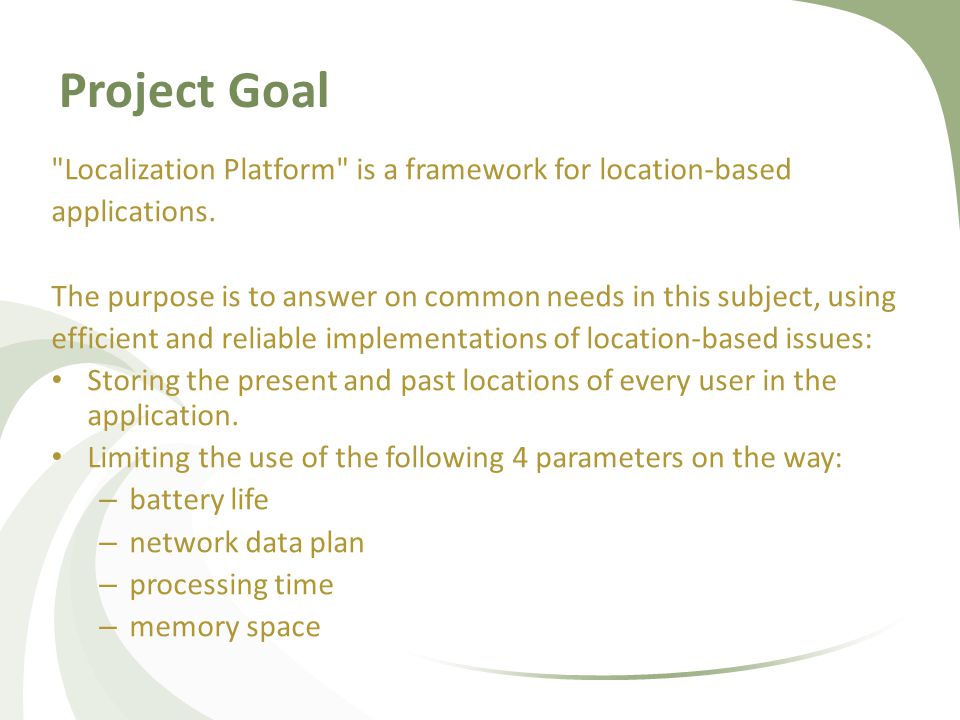 Project Goal

"Localization Platform" is a framework for location-based applications.

The purpose is to answer on common needs in this subject, using efficient and reliable implementations of location-based issues:
• Storing the present and past locations of every user in the application.
• Limiting the use of the following 4 parameters on the way:
– battery life
– network data plan
– processing time
– memory space